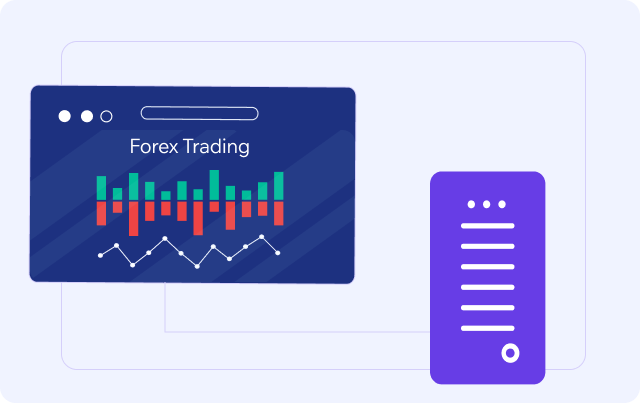 Forex Trading